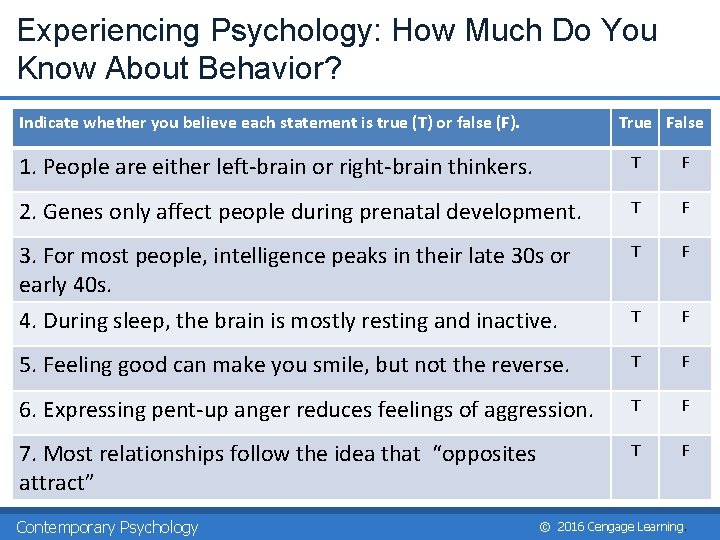 Experiencing Psychology: How Much Do You Know About Behavior?

| Indicate whether you believe each statement is true (T) or false (F). | True | False |
|---|---|---|
| 1. People are either left-brain or right-brain thinkers. | T | F |
| 2. Genes only affect people during prenatal development. | T | F |
| 3. For most people, intelligence peaks in their late 30s or early 40s. | T | F |
| 4. During sleep, the brain is mostly resting and inactive. | T | F |
| 5. Feeling good can make you smile, but not the reverse. | T | F |
| 6. Expressing pent-up anger reduces feelings of aggression. | T | F |
| 7. Most relationships follow the idea that "opposites attract" | T | F |

Contemporary Psychology

© 2016 Cengage Learning.